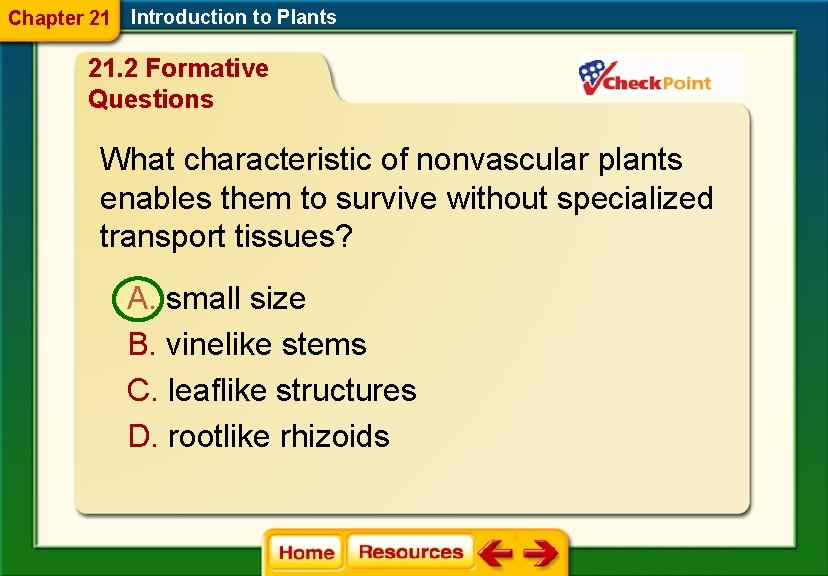 Chapter 21 Introduction to Plants

21.2 Formative Questions

CheckPoint

What characteristic of nonvascular plants enables them to survive without specialized transport tissues?

A. small size
B. vinelike stems
C. leaflike structures
D. rootlike rhizoids

Home Resources